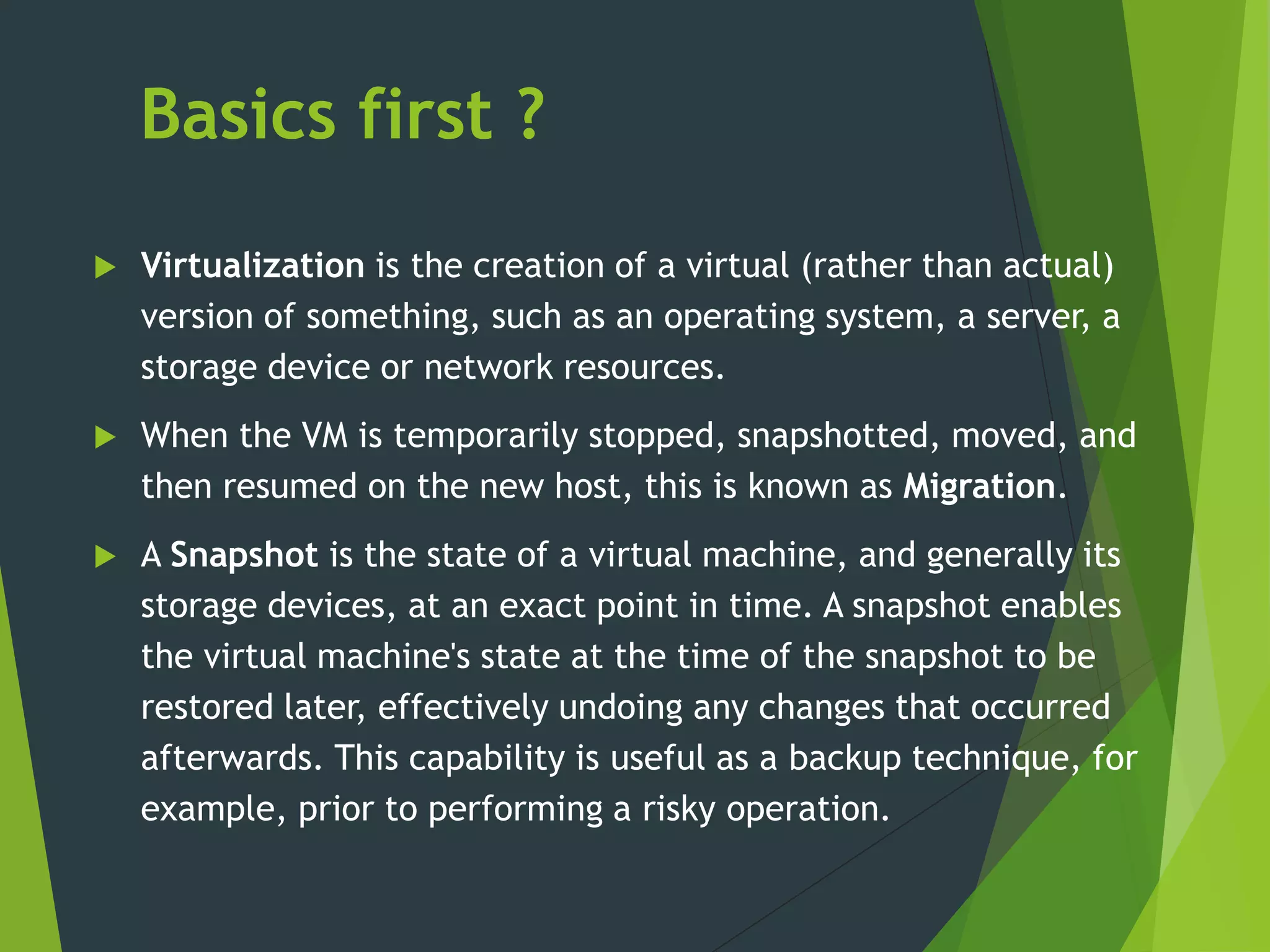 Basics first ?

Virtualization is the creation of a virtual (rather than actual) version of something, such as an operating system, a server, a storage device or network resources.

When the VM is temporarily stopped, snapshotted, moved, and then resumed on the new host, this is known as Migration.

A Snapshot is the state of a virtual machine, and generally its storage devices, at an exact point in time. A snapshot enables the virtual machine's state at the time of the snapshot to be restored later, effectively undoing any changes that occurred afterwards. This capability is useful as a backup technique, for example, prior to performing a risky operation.